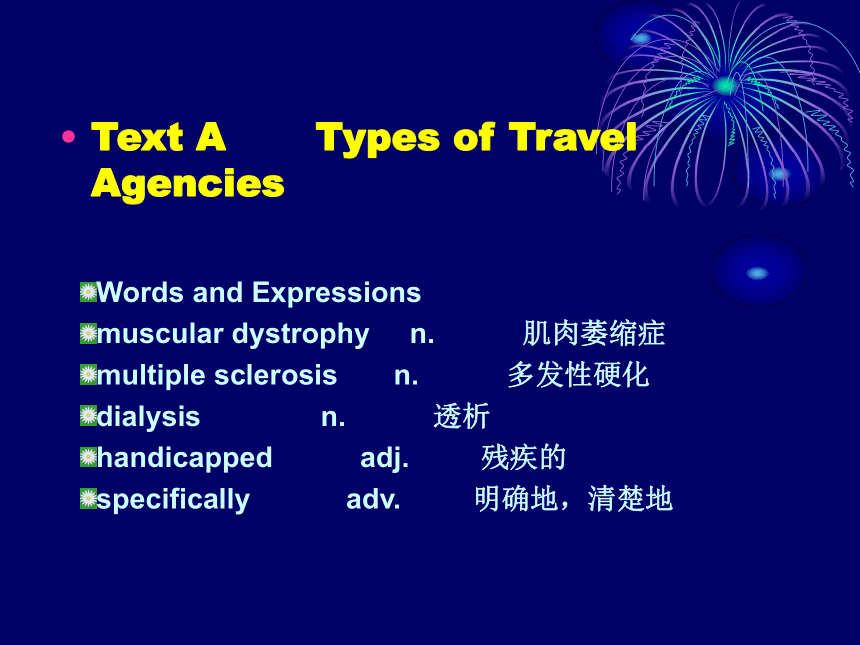 • Text A Types of Travel Agencies

Words and Expressions
muscular dystrophy n. 肌肉萎缩症
multiple sclerosis n. 多发性硬化
dialysis n. 透析
handicapped adj. 残疾的
specifically adv. 明确地，清楚地